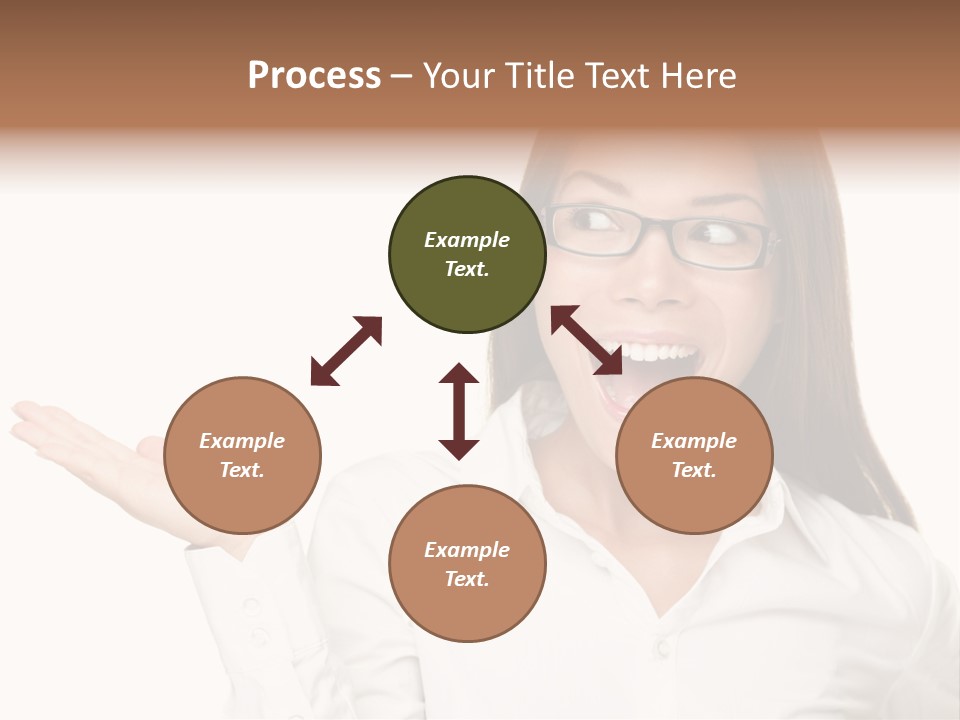 Process – Your Title Text Here

Example Text.

Example Text.

Example Text.

Example Text.